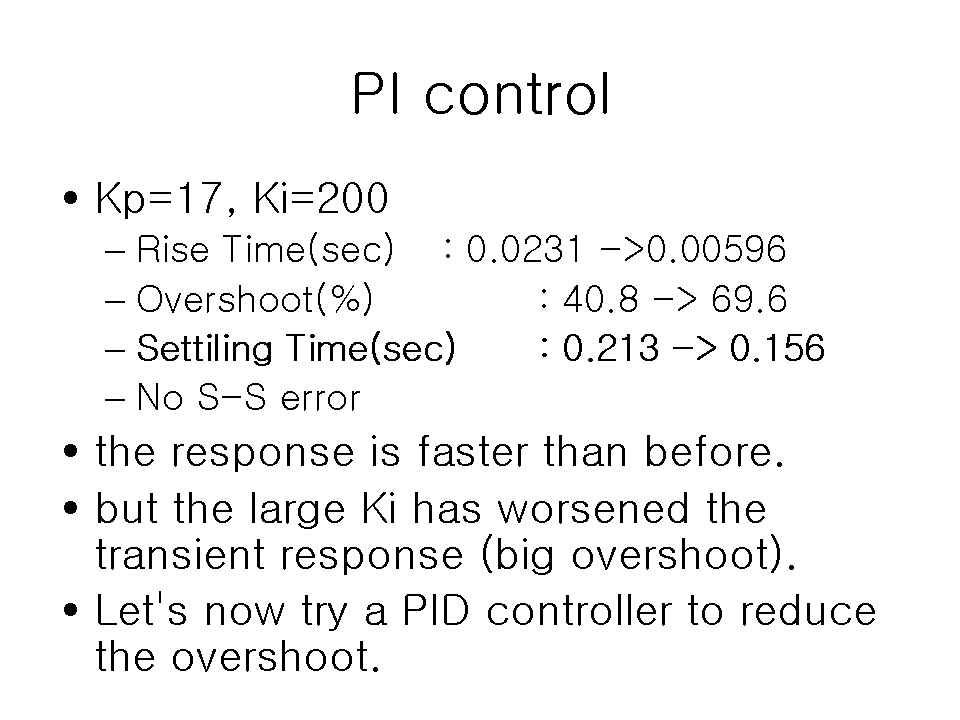 PI control

• Kp=17, Ki=200
– Rise Time(sec) : 0.0231 ->0.00596
– Overshoot(%) : 40.8 -> 69.6
– Settiling Time(sec) : 0.213 -> 0.156
– No S-S error

• the response is faster than before.

• but the large Ki has worsened the transient response (big overshoot).

• Let's now try a PID controller to reduce the overshoot.